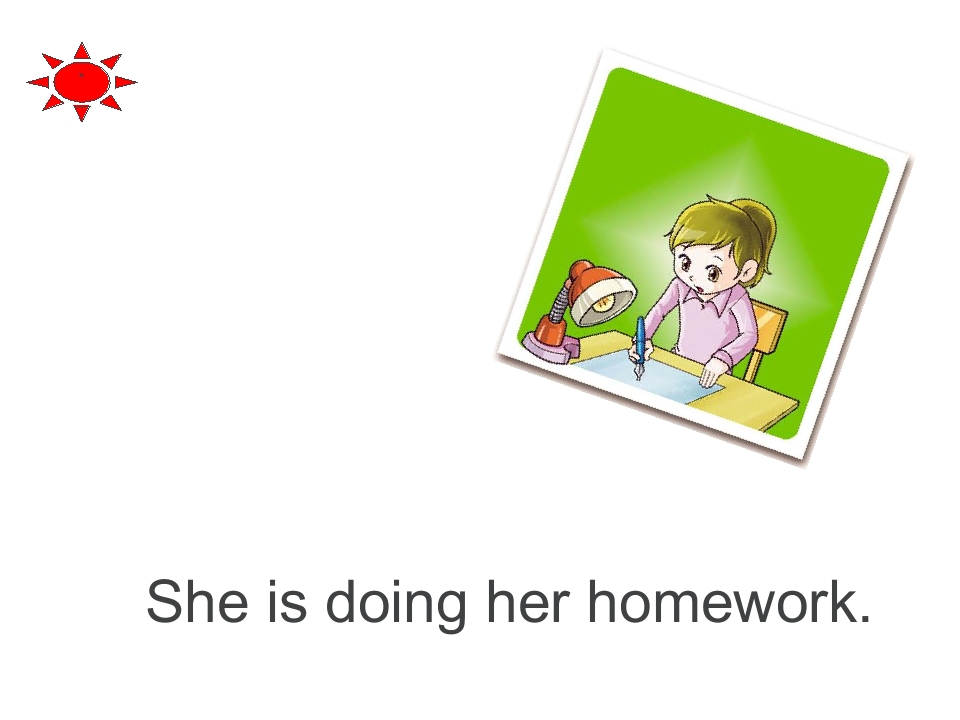 She is doing her homework.